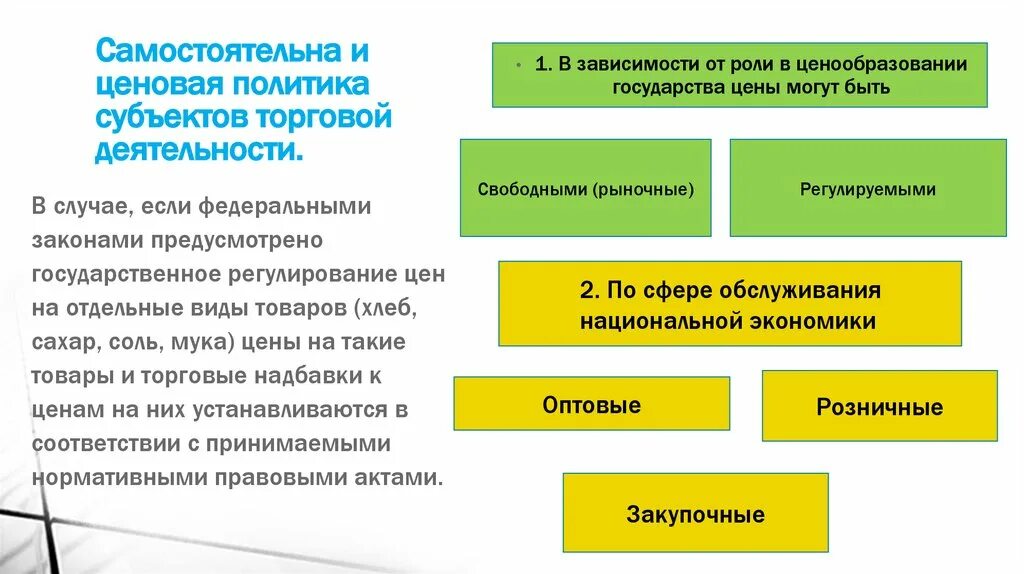 Самостоятельна и ценовая политика субъектов торговой деятельности.

В случае, если федеральными законами предусмотрено государственное регулирование цен на отдельные виды товаров (хлеб, сахар, соль, мука) цены на такие товары и торговые надбавки к ценам на них устанавливаются в соответствии с принимаемыми нормативными правовыми актами.

• 1. В зависимости от роли в ценообразовании государства цены могут быть

Свободными (рыночные)

Регулируемыми

2. По сфере обслуживания национальной экономики

Оптовые

Розничные

Закупочные